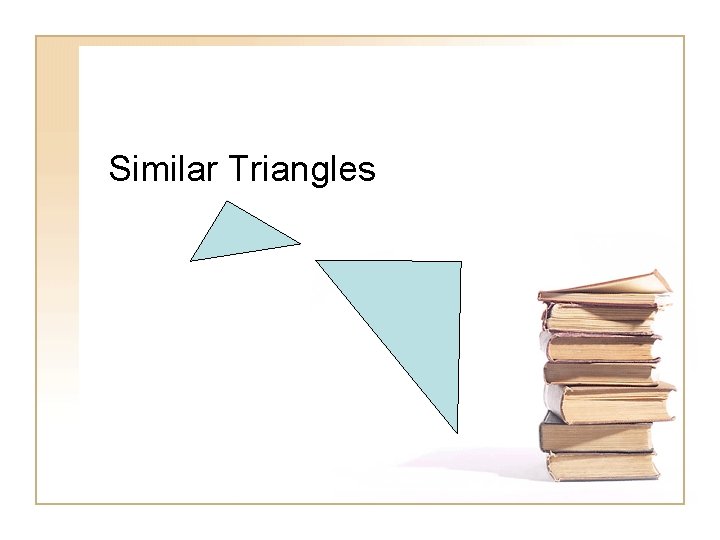 Similar Triangles